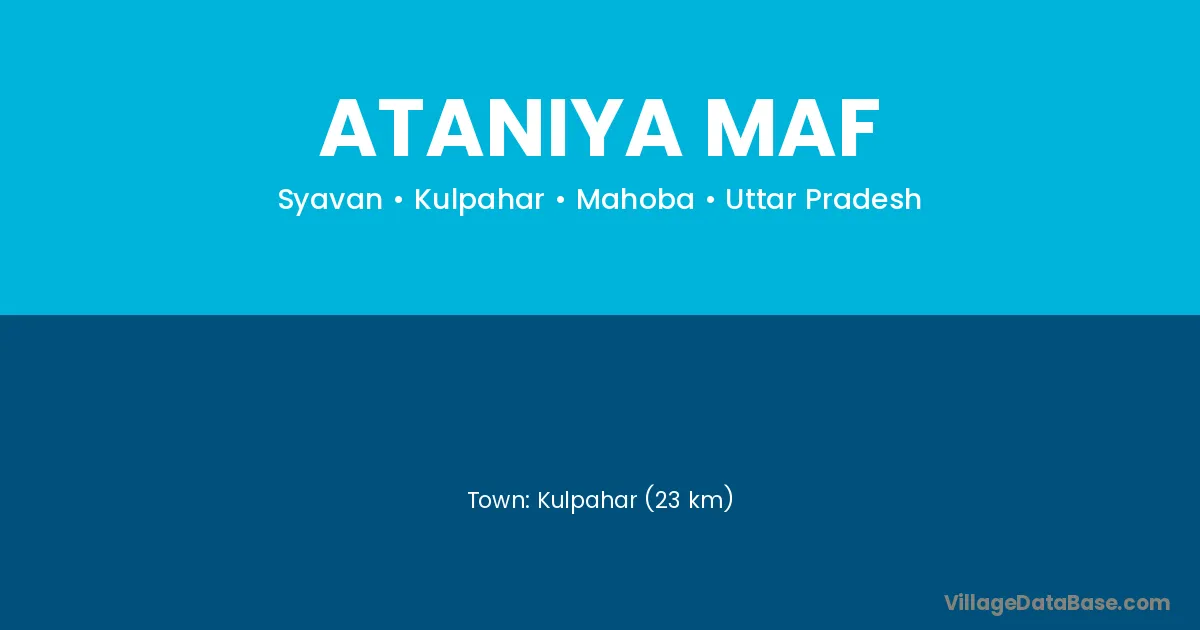 ATANIYA MAF

Syavan • Kulpahar • Mahoba • Uttar Pradesh

Town: Kulpahar (23 km)

VillageDataBase.com